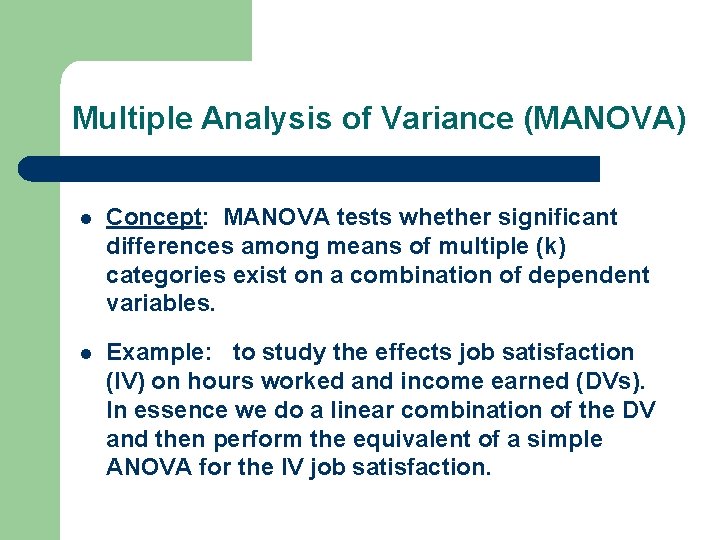 Multiple Analysis of Variance (MANOVA)

- Concept: MANOVA tests whether significant differences among means of multiple (k) categories exist on a combination of dependent variables.

- Example: to study the effects job satisfaction (IV) on hours worked and income earned (DVs). In essence we do a linear combination of the DV and then perform the equivalent of a simple ANOVA for the IV job satisfaction.